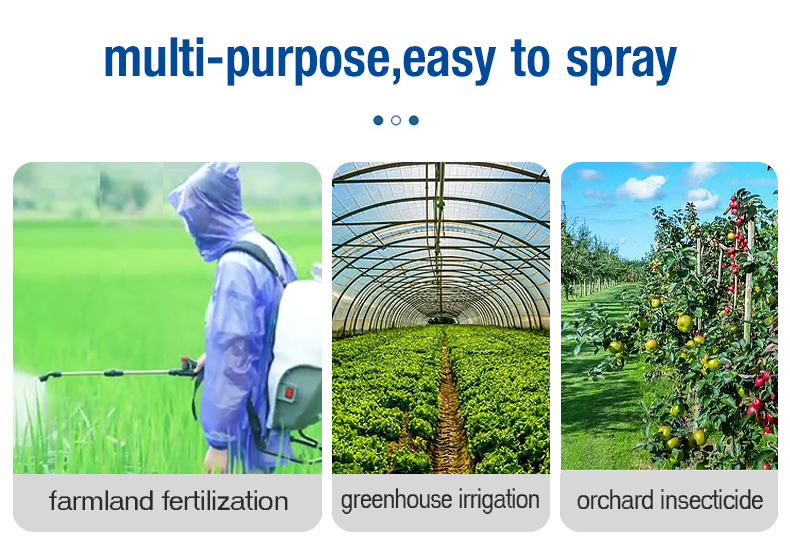 multi-purpose,easy to spray

farmland fertilization

greenhouse irrigation

orchard insecticide